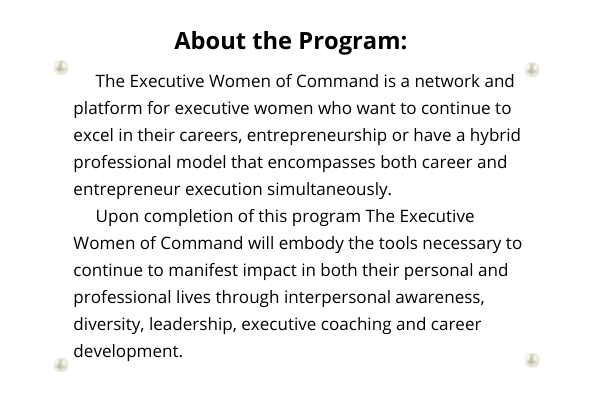 About the Program:

The Executive Women of Command is a network and platform for executive women who want to continue to excel in their careers, entrepreneurship or have a hybrid professional model that encompasses both career and entrepreneur execution simultaneously.

Upon completion of this program The Executive Women of Command will embody the tools necessary to continue to manifest impact in both their personal and professional lives through interpersonal awareness, diversity, leadership, executive coaching and career development.